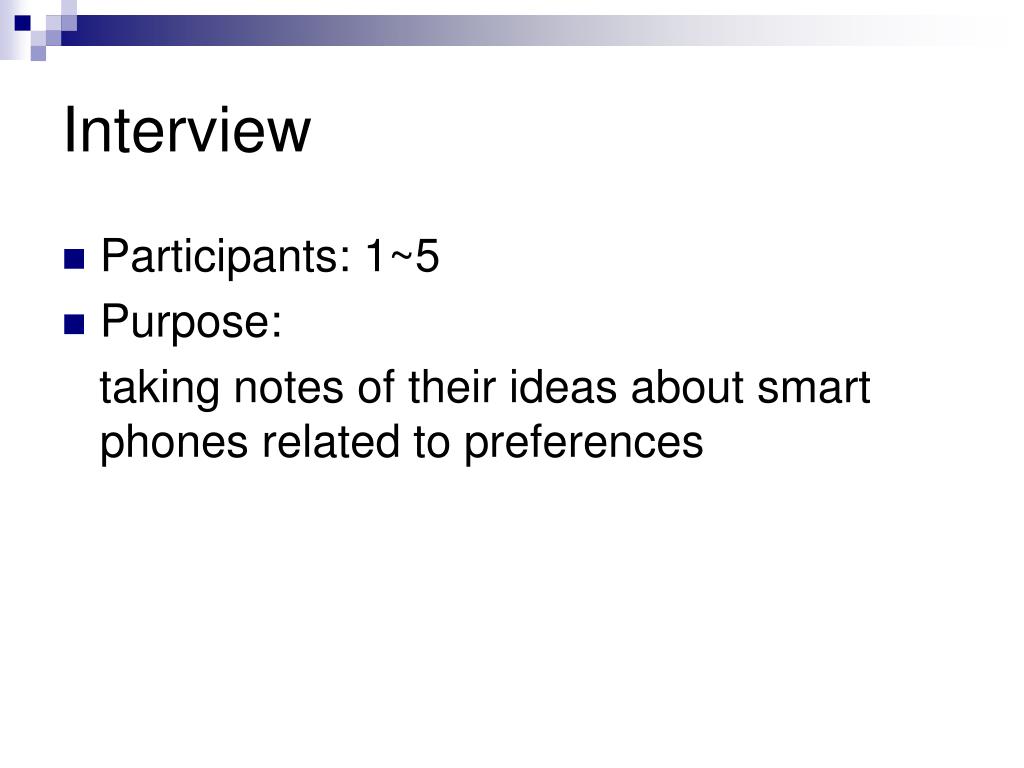 Interview

Participants: 1~5
Purpose:
taking notes of their ideas about smart phones related to preferences